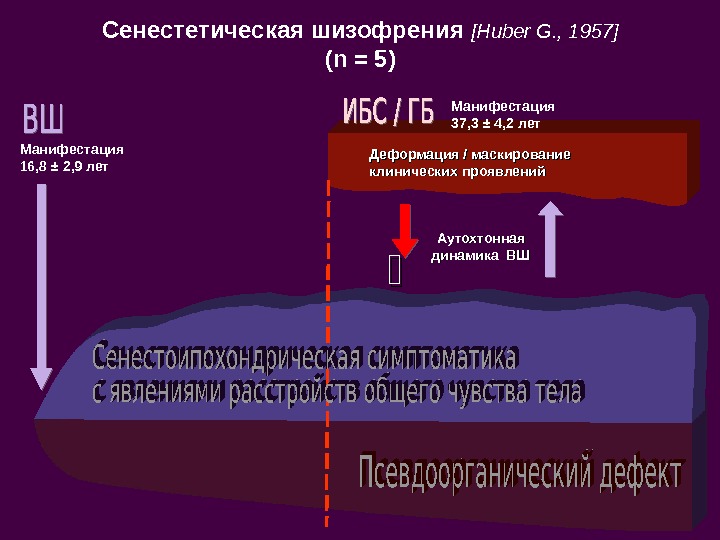 Сенестетическая шизофрения [Huber G., 1957]
(n = 5)

ВШ

Манифестация
16,8 ± 2,9 лет

ИБС / ГБ

Манифестация
37,3 ± 4,2 лет

Деформация / маскирование клинических проявлений

Аутохтонная динамика ВШ

Сенестоипохондрическая симптоматика
с явлениями расстройств общего чувства тела

Псевдоорганический дефект